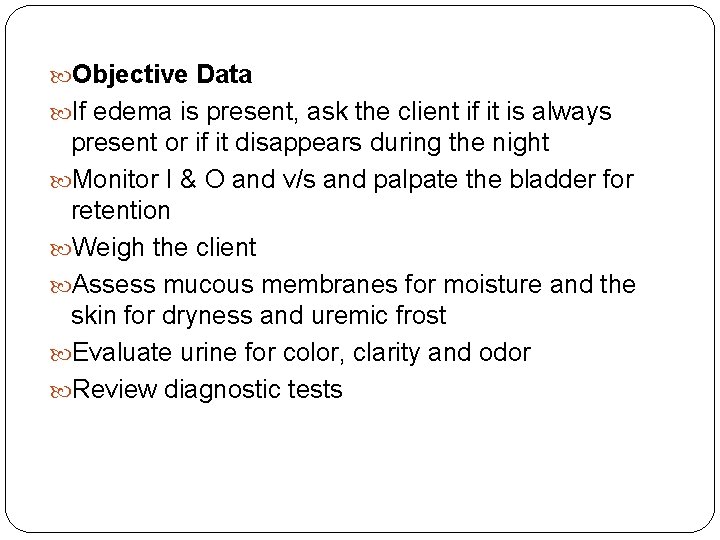 Objective Data

If edema is present, ask the client if it is always present or if it disappears during the night

Monitor I & O and v/s and palpate the bladder for retention

Weigh the client

Assess mucous membranes for moisture and the skin for dryness and uremic frost

Evaluate urine for color, clarity and odor

Review diagnostic tests